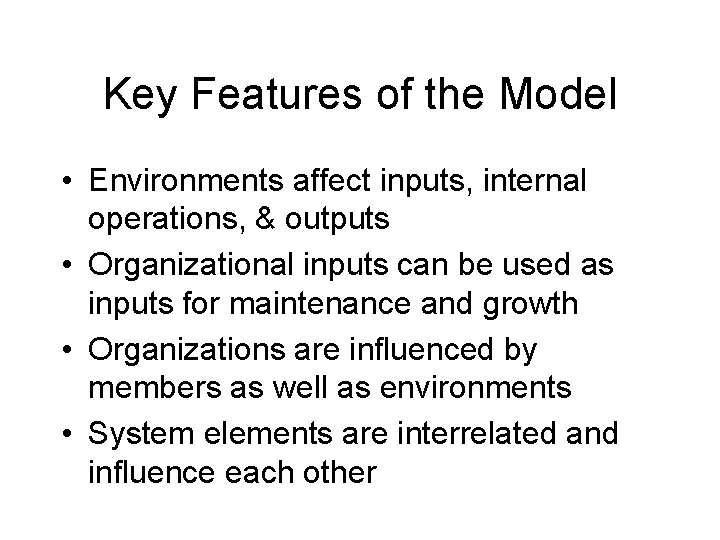 Key Features of the Model

• Environments affect inputs, internal operations, & outputs
• Organizational inputs can be used as inputs for maintenance and growth
• Organizations are influenced by members as well as environments
• System elements are interrelated and influence each other